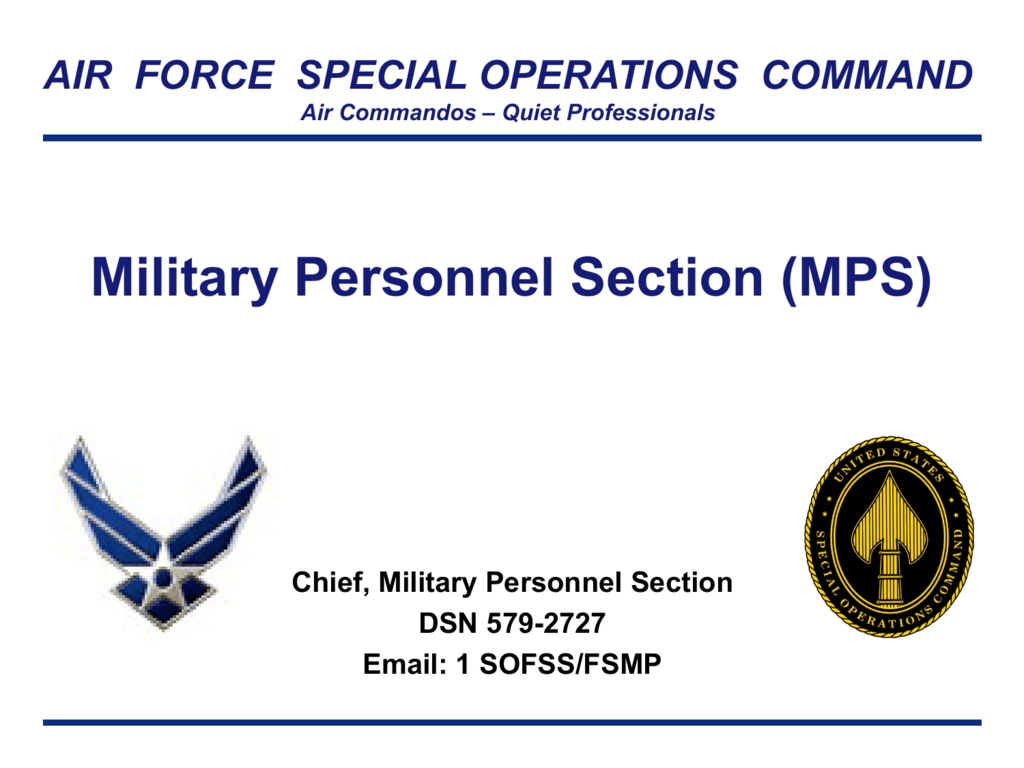 AIR FORCE SPECIAL OPERATIONS COMMAND
Air Commandos – Quiet Professionals

Military Personnel Section (MPS)

UNITED STATES SPECIAL OPERATIONS COMMAND

Chief, Military Personnel Section
DSN 579-2727
Email: 1 SOFSS/FSMP